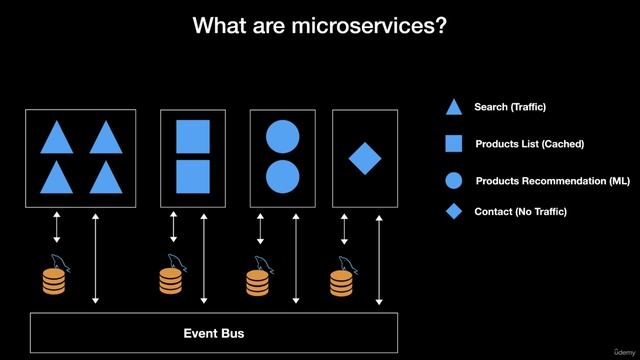 What are microservices?

Search (Traffic)

Products List (Cached)

Products Recommendation (ML)

Contact (No Traffic)

Event Bus

Udemy